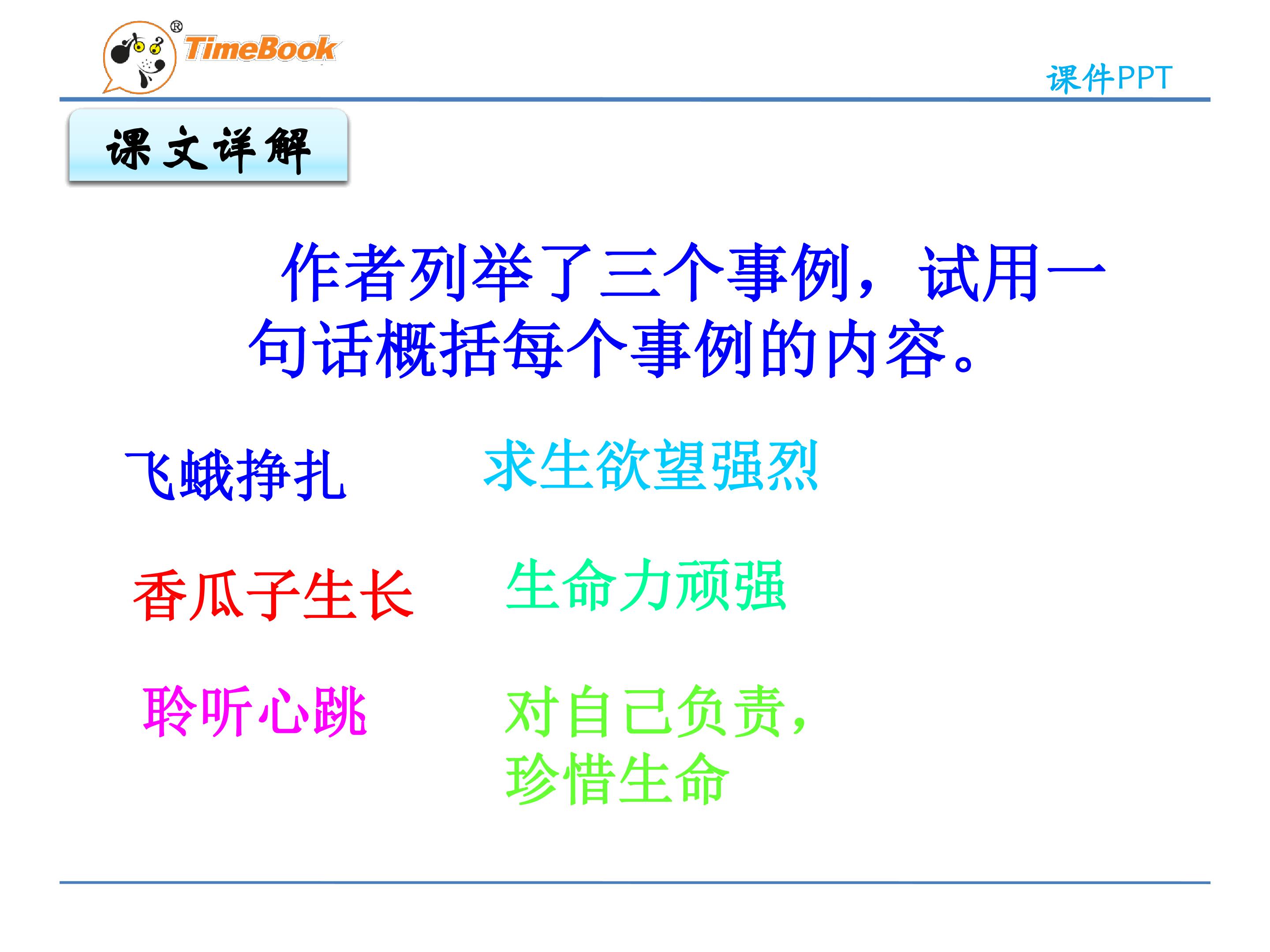 TimeBook®

课件PPT

课文详解

作者列举了三个事例，试用一句话概括每个事例的内容。

飞蛾挣扎　求生欲望强烈

香瓜子生长　生命力顽强

聆听心跳　对自己负责，珍惜生命